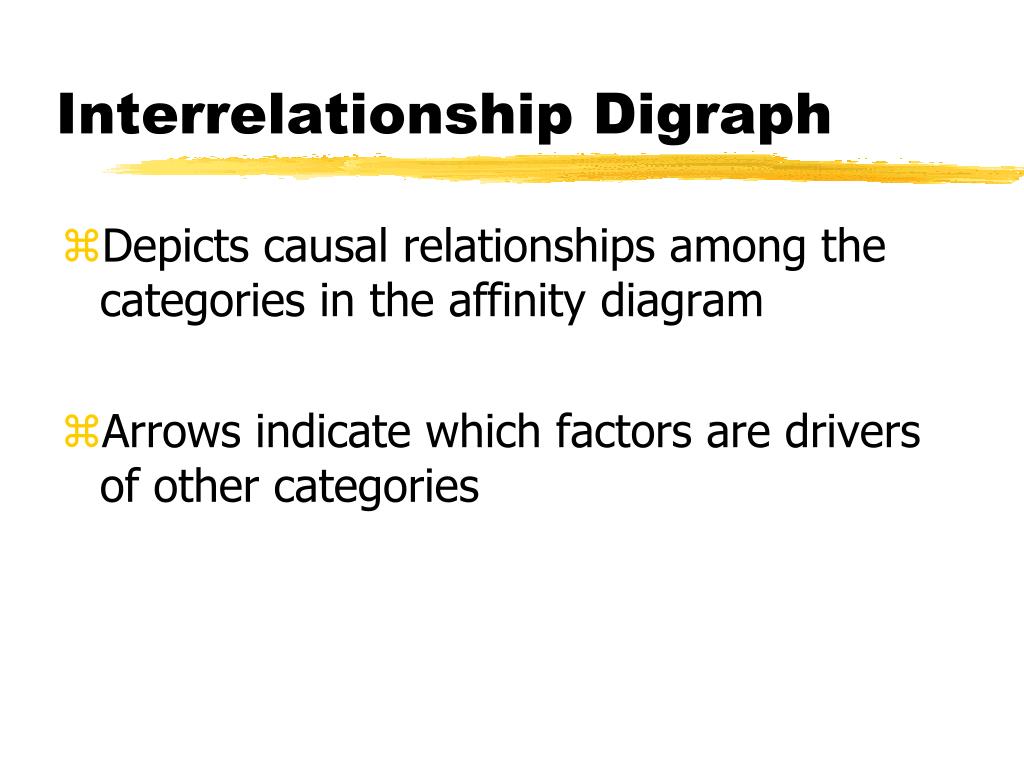 Interrelationship Digraph

⌘Depicts causal relationships among the categories in the affinity diagram

⌘Arrows indicate which factors are drivers of other categories